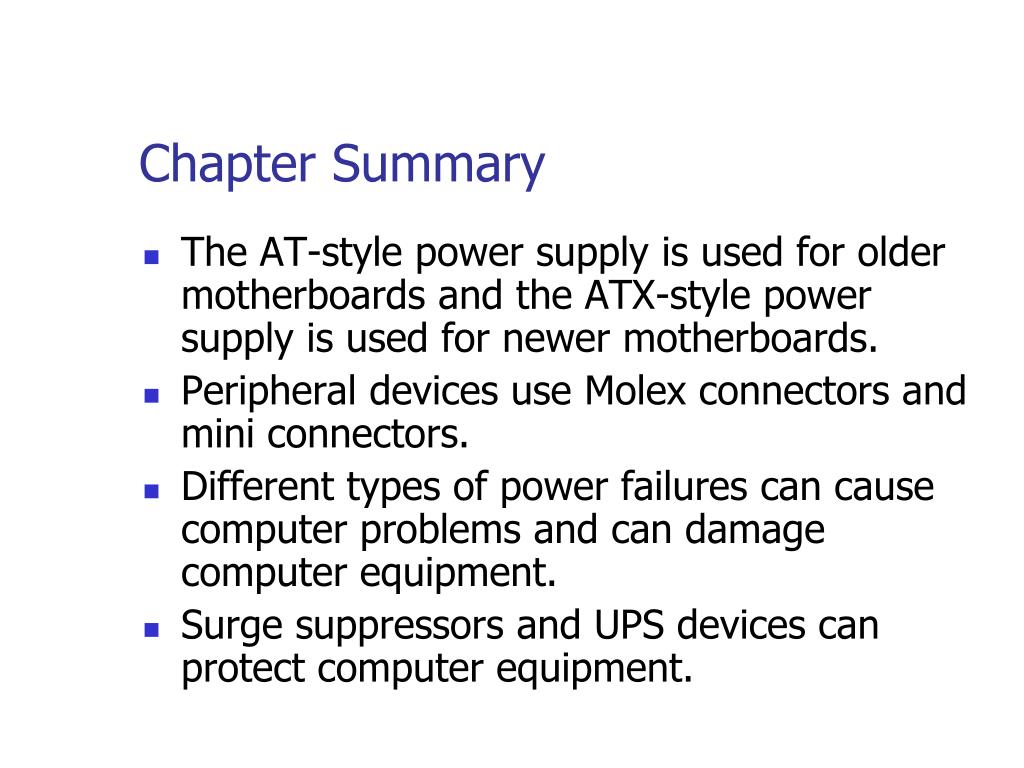 Chapter Summary

- The AT-style power supply is used for older motherboards and the ATX-style power supply is used for newer motherboards.
- Peripheral devices use Molex connectors and mini connectors.
- Different types of power failures can cause computer problems and can damage computer equipment.
- Surge suppressors and UPS devices can protect computer equipment.